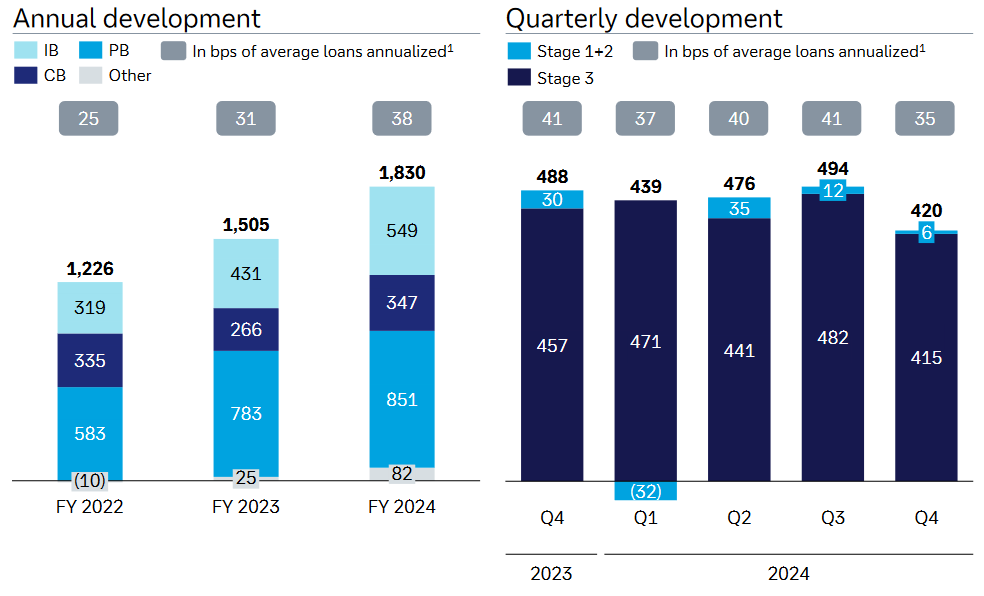 Annual development

IB PB In bps of average loans annualized$^1$
CB Other

25 31 38

1,226
319
335
583
(10)
FY 2022

1,505
431
266
783
25
FY 2023

1,830
549
347
851
82
FY 2024

Quarterly development

Stage 1+2 In bps of average loans annualized$^1$
Stage 3

41 37 40 41 35

488
30
457
Q4

439
471
(32)
Q1

476
35
441
Q2

494
12
482
Q3

420
6
415
Q4

2023 2024